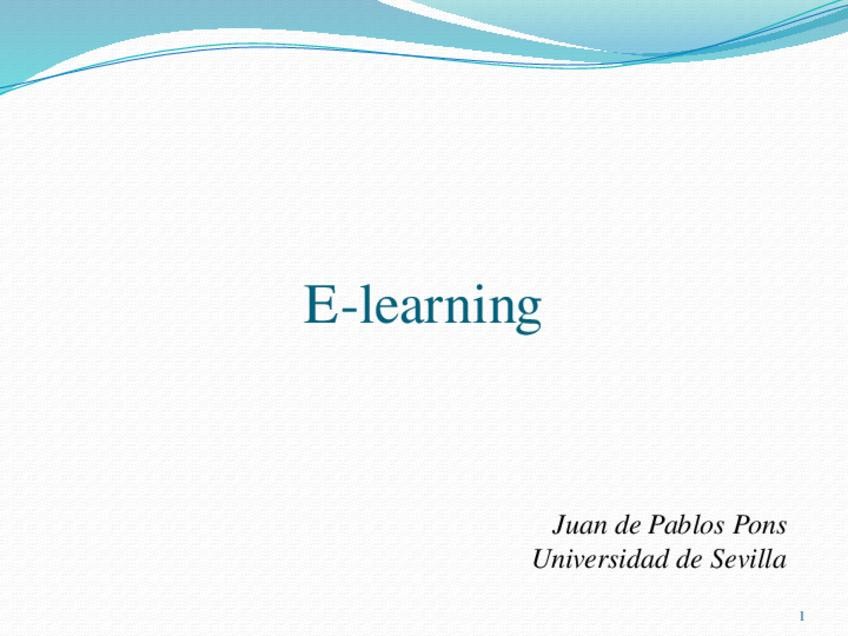 E-learning

Juan de Pablos Pons
Universidad de Sevilla

1